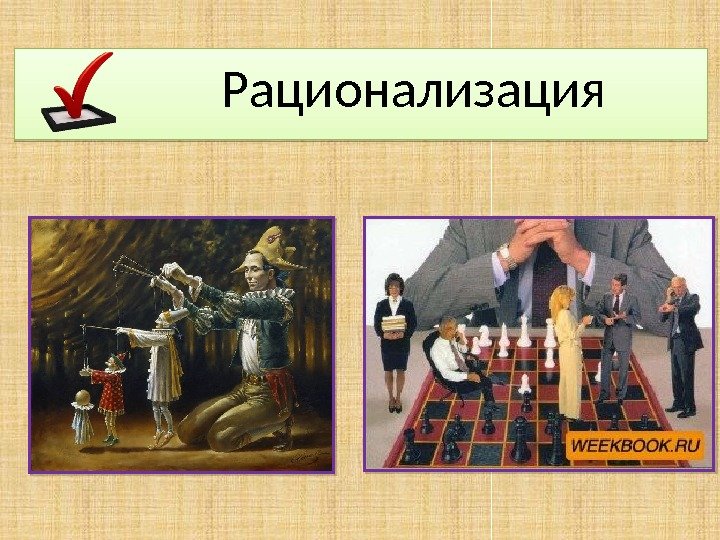 Рационализация

WEEKBOOK.RU